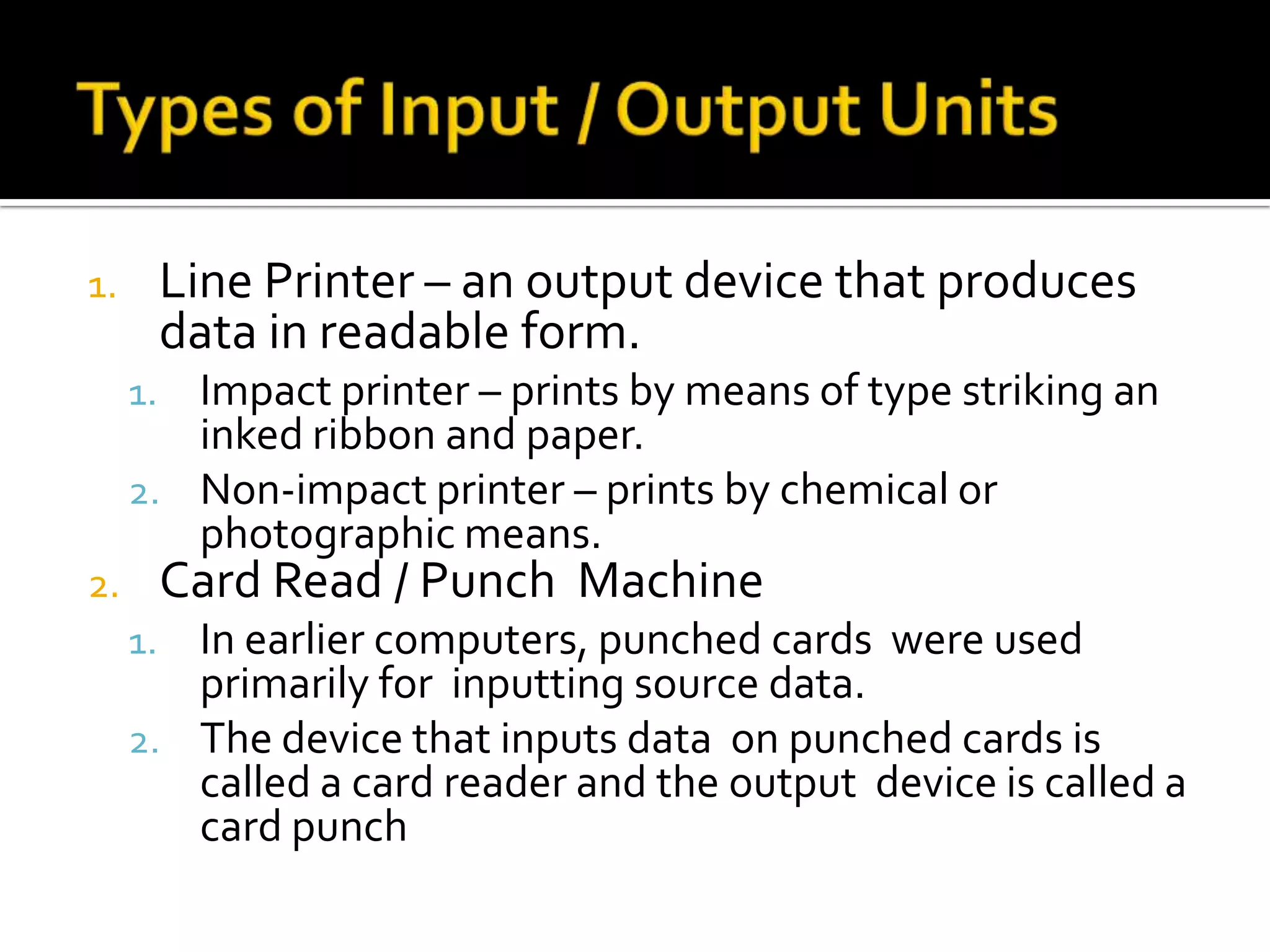 Types of Input / Output Units

1. Line Printer – an output device that produces data in readable form.
   1. Impact printer – prints by means of type striking an inked ribbon and paper.
   2. Non-impact printer – prints by chemical or photographic means.
2. Card Read / Punch Machine
   1. In earlier computers, punched cards were used primarily for inputting source data.
   2. The device that inputs data on punched cards is called a card reader and the output device is called a card punch